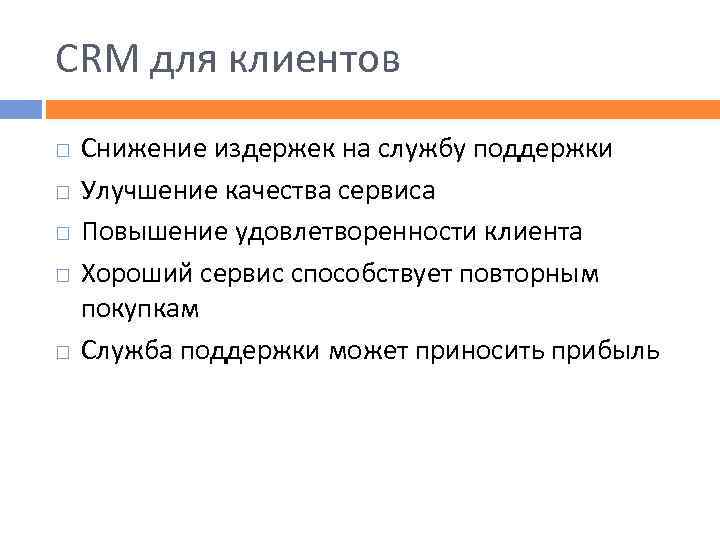 CRM для клиентов

□ Снижение издержек на службу поддержки
□ Улучшение качества сервиса
□ Повышение удовлетворенности клиента
□ Хороший сервис способствует повторным покупкам
□ Служба поддержки может приносить прибыль